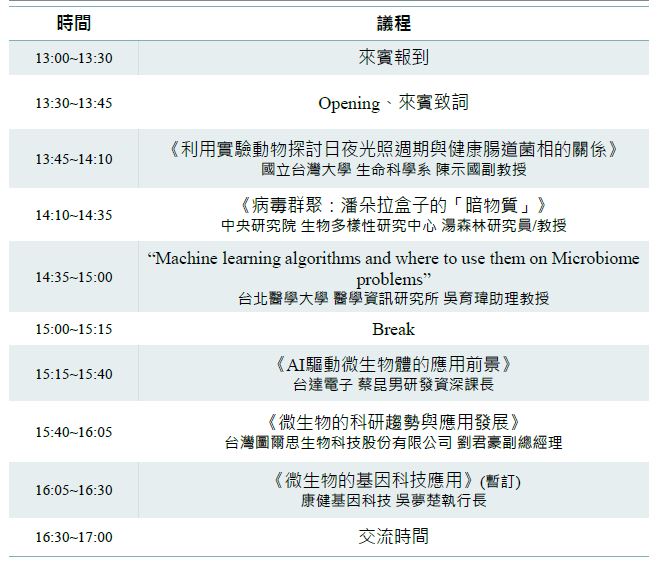 | 時間 | 議程 |
|---|---|
| 13:00~13:30 | 來賓報到 |
| 13:30~13:45 | Opening、來賓致詞 |
| 13:45~14:10 | 《利用實驗動物探討日夜光照週期與健康腸道菌相的關係》 國立台灣大學 生命科學系 陳示國副教授 |
| 14:10~14:35 | 《病毒群聚：潘朵拉盒子的「暗物質」》 中央研究院 生物多樣性研究中心 湯森林研究員/教授 |
| 14:35~15:00 | “Machine learning algorithms and where to use them on Microbiome problems” 台北醫學大學 醫學資訊研究所 吳育瑋助理教授 |
| 15:00~15:15 | Break |
| 15:15~15:40 | 《AI驅動微生物體的應用前景》 台達電子 蔡昆男研發資深課長 |
| 15:40~16:05 | 《微生物的科研趨勢與應用發展》 台灣圖爾思生物科技股份有限公司 劉君豪副總經理 |
| 16:05~16:30 | 《微生物的基因科技應用》(暫訂) 康健基因科技 吳夢楚執行長 |
| 16:30~17:00 | 交流時間 |